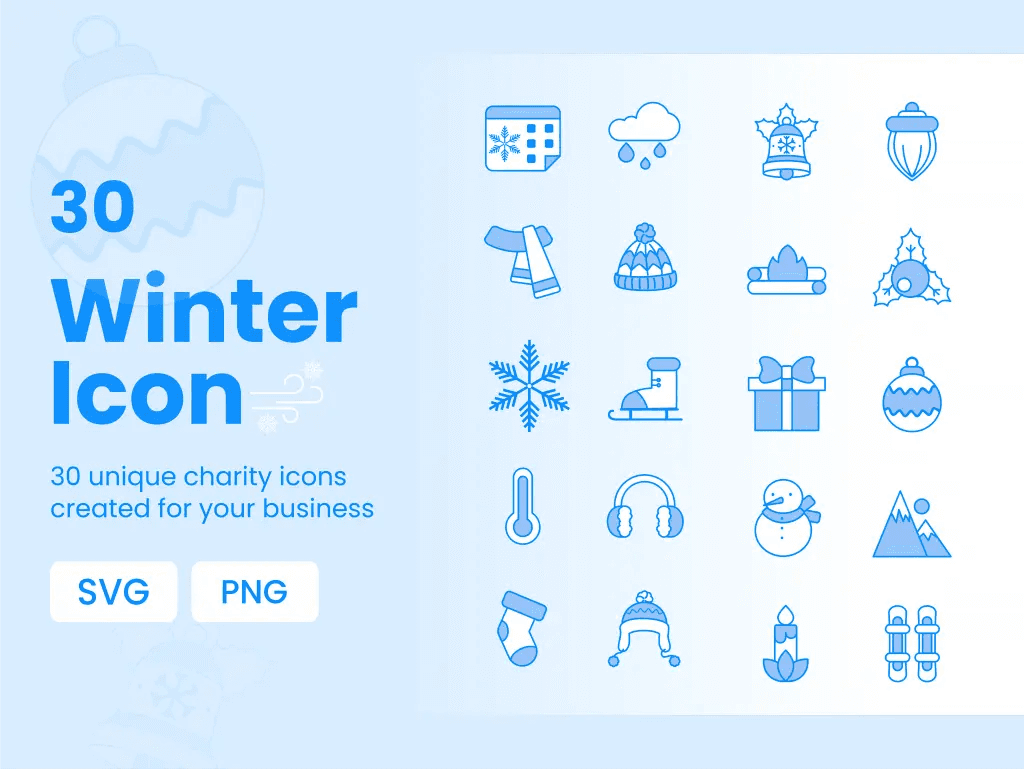 30
Winter
Icon

30 unique charity icons created for your business

SVG
PNG